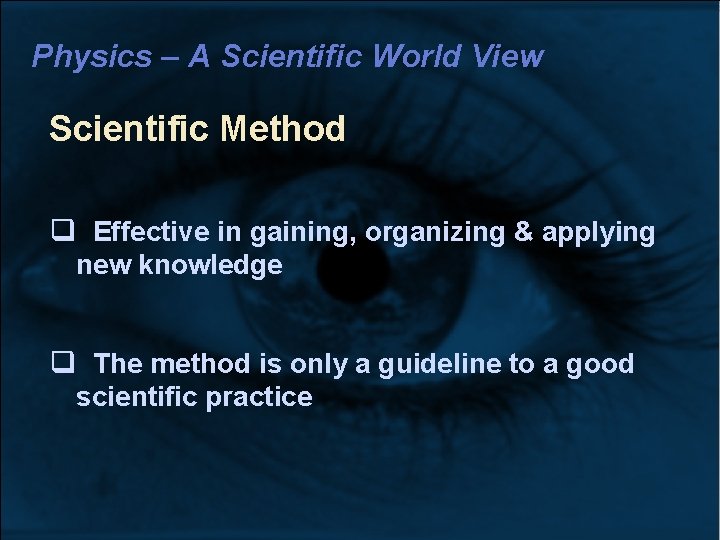 Physics – A Scientific World View

Scientific Method

❑ Effective in gaining, organizing & applying new knowledge

❑ The method is only a guideline to a good scientific practice